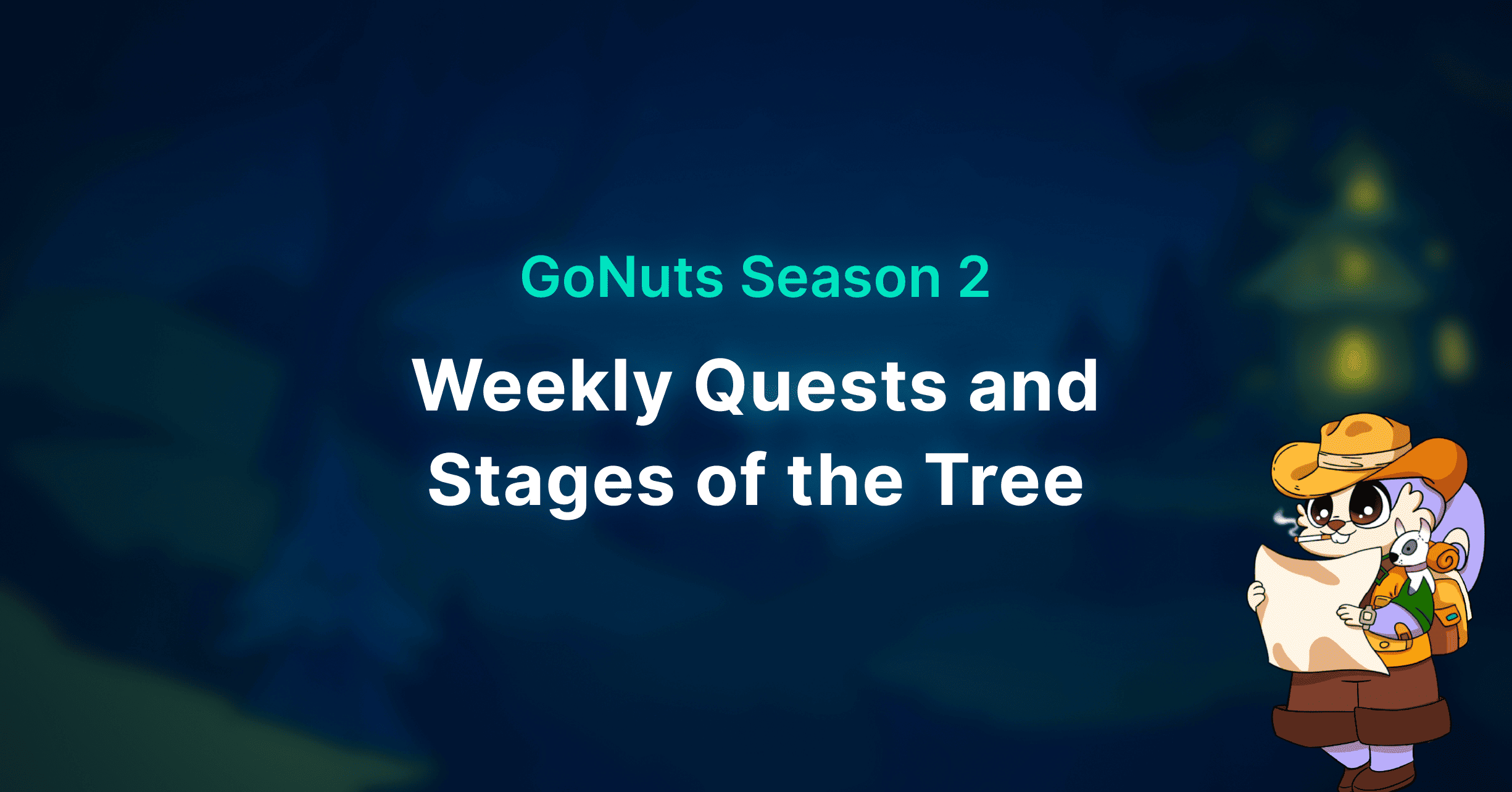 GoNuts Season 2

Weekly Quests and Stages of the Tree